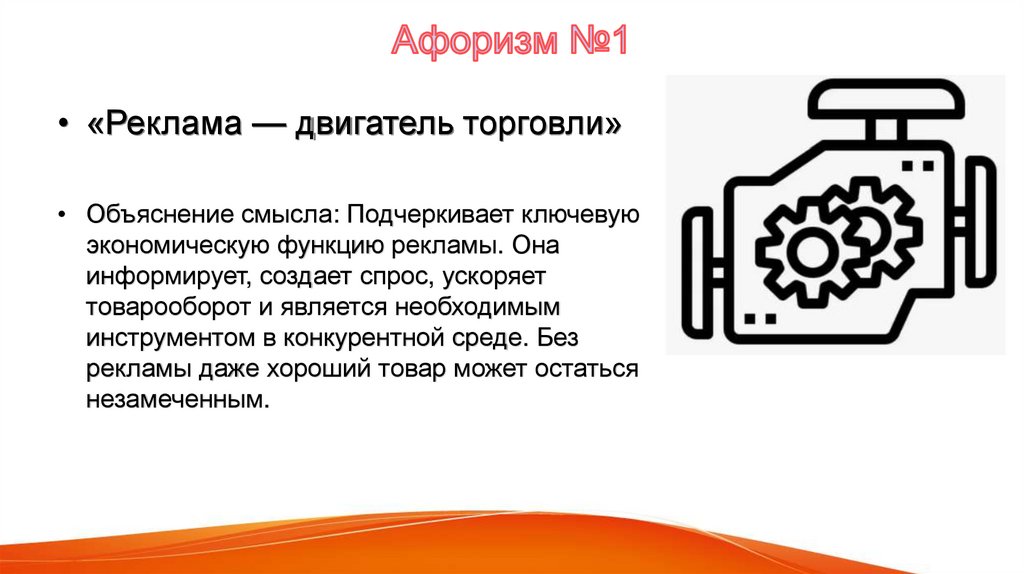 Афоризм №1

• «Реклама — двигатель торговли»

• Объяснение смысла: Подчеркивает ключевую экономическую функцию рекламы. Она информирует, создает спрос, ускоряет товарооборот и является необходимым инструментом в конкурентной среде. Без рекламы даже хороший товар может остаться незамеченным.